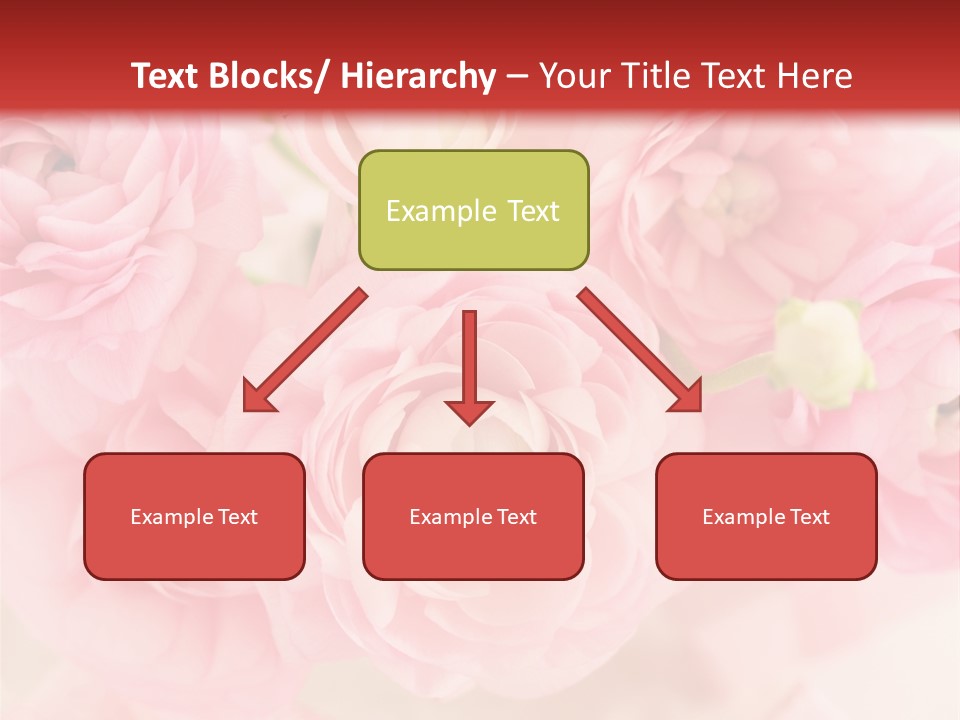 Text Blocks/ Hierarchy – Your Title Text Here

Example Text

Example Text

Example Text

Example Text